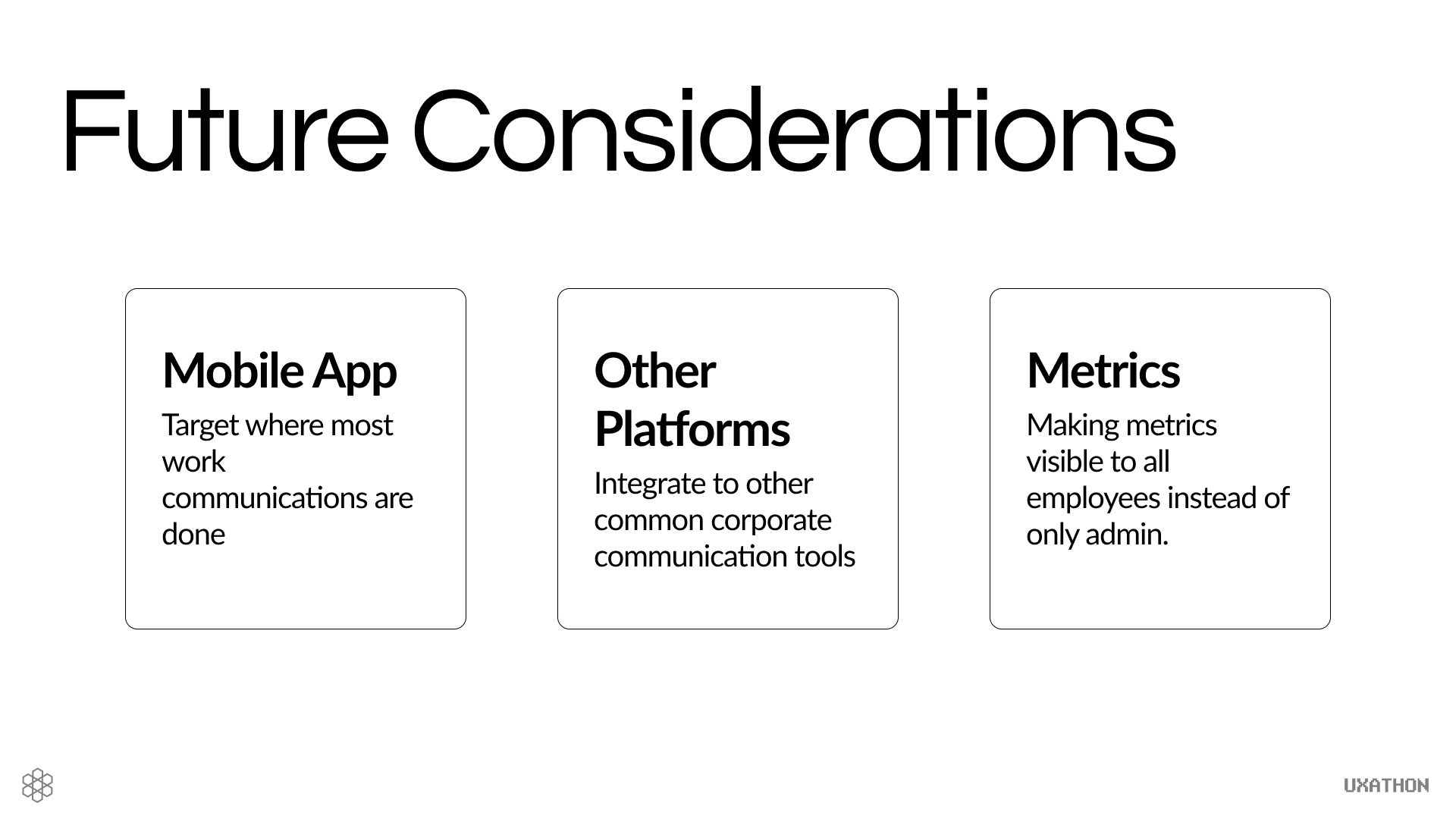 Future Considerations

Mobile App

Target where most work communications are done

Other Platforms

Integrate to other common corporate communication tools

Metrics

Making metrics visible to all employees instead of only admin.

UXATHON